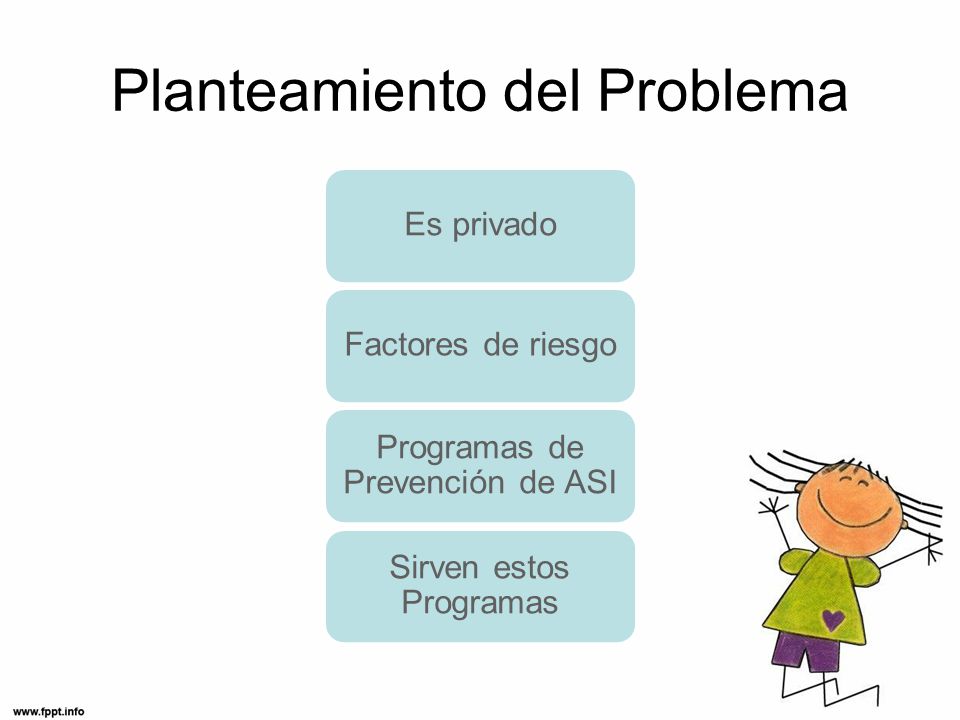 Planteamiento del Problema

Es privado

Factores de riesgo

Programas de Prevención de ASI

Sirven estos Programas

www.fppt.info